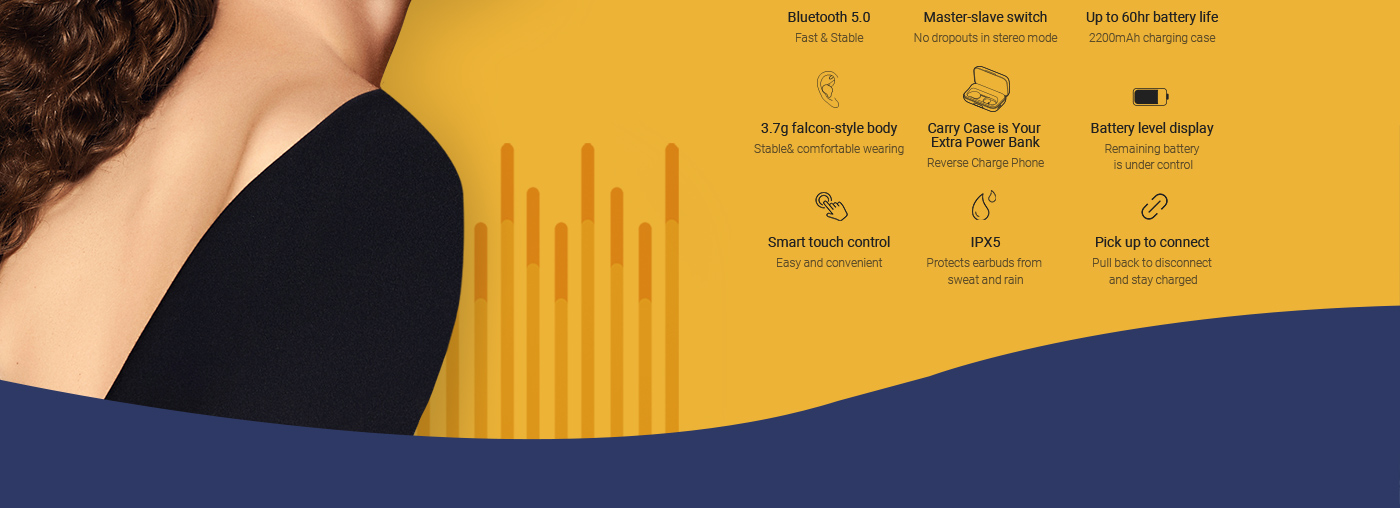 Bluetooth 5.0
Fast & Stable

Master-slave switch
No dropouts in stereo mode

Up to 60hr battery life
2200mAh charging case

3.7g falcon-style body
Stable& comfortable wearing

Carry Case is Your Extra Power Bank
Reverse Charge Phone

Battery level display
Remaining battery is under control

Smart touch control
Easy and convenient

IPX5
Protects earbuds from sweat and rain

Pick up to connect
Pull back to disconnect and stay charged